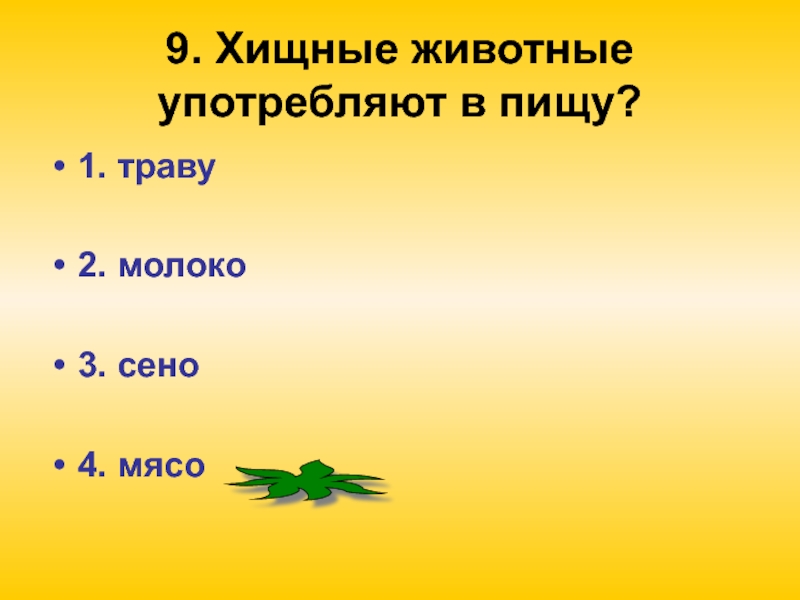 9. Хищные животные употребляют в пищу?

• 1. траву

• 2. молоко

• 3. сено

• 4. мясо